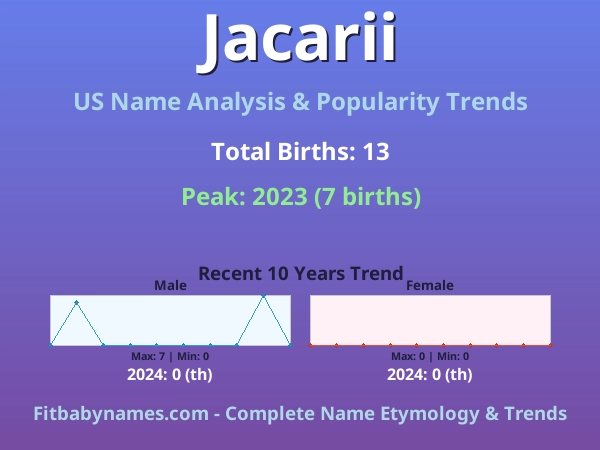 Jacarii

US Name Analysis & Popularity Trends

Total Births: 13

Peak: 2023 (7 births)

Recent 10 Years Trend

Male

Max: 7 | Min: 0

2024: 0 (th)

Female

Max: 0 | Min: 0

2024: 0 (th)

Fitbabynames.com - Complete Name Etymology & Trends